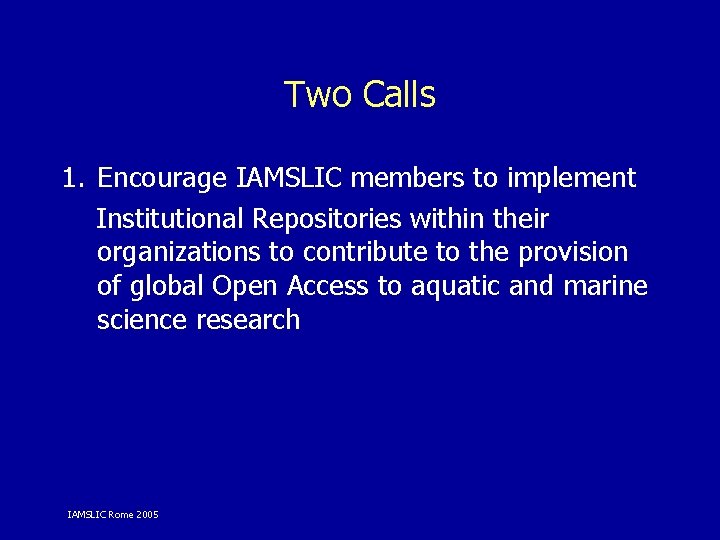 Two Calls

1. Encourage IAMSLIC members to implement Institutional Repositories within their organizations to contribute to the provision of global Open Access to aquatic and marine science research

IAMSLIC Rome 2005